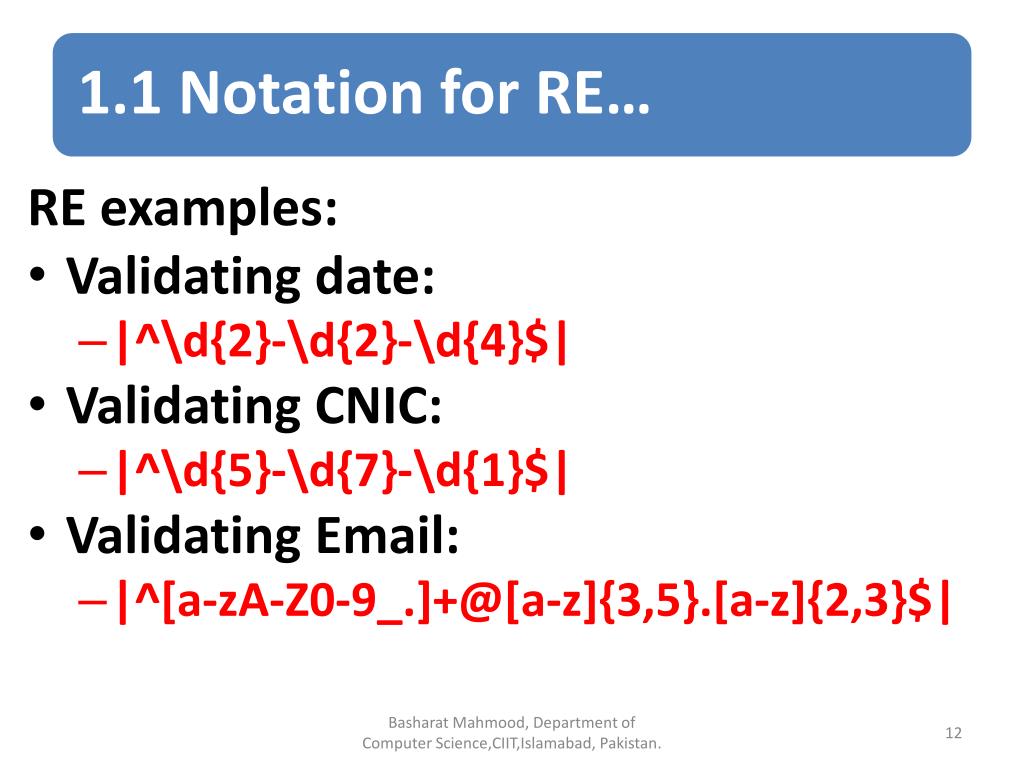 1.1 Notation for RE…

RE examples:

• Validating date:
– |^\d{2}-\d{2}-\d{4}$|

• Validating CNIC:
– |^\d{5}-\d{7}-\d{1}$|

• Validating Email:
– |^[a-zA-Z0-9_.]+@[a-z]{3,5}.[a-z]{2,3}$|

Basharat Mahmood, Department of Computer Science,CIIT,Islamabad, Pakistan.

12